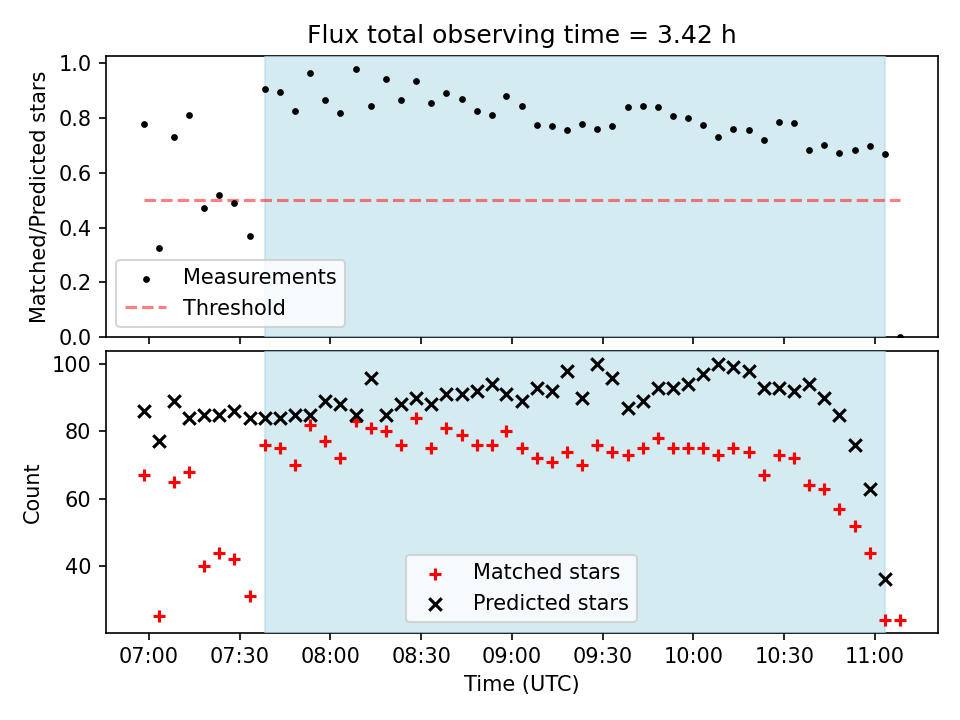 Flux total observing time = 3.42 h

Matched/Predicted stars

1.0
0.8
0.6
0.4
0.2
0.0

Measurements
Threshold

Count

100
80
60
40

Matched stars
Predicted stars

07:00 07:30 08:00 08:30 09:00 09:30 10:00 10:30 11:00

Time (UTC)